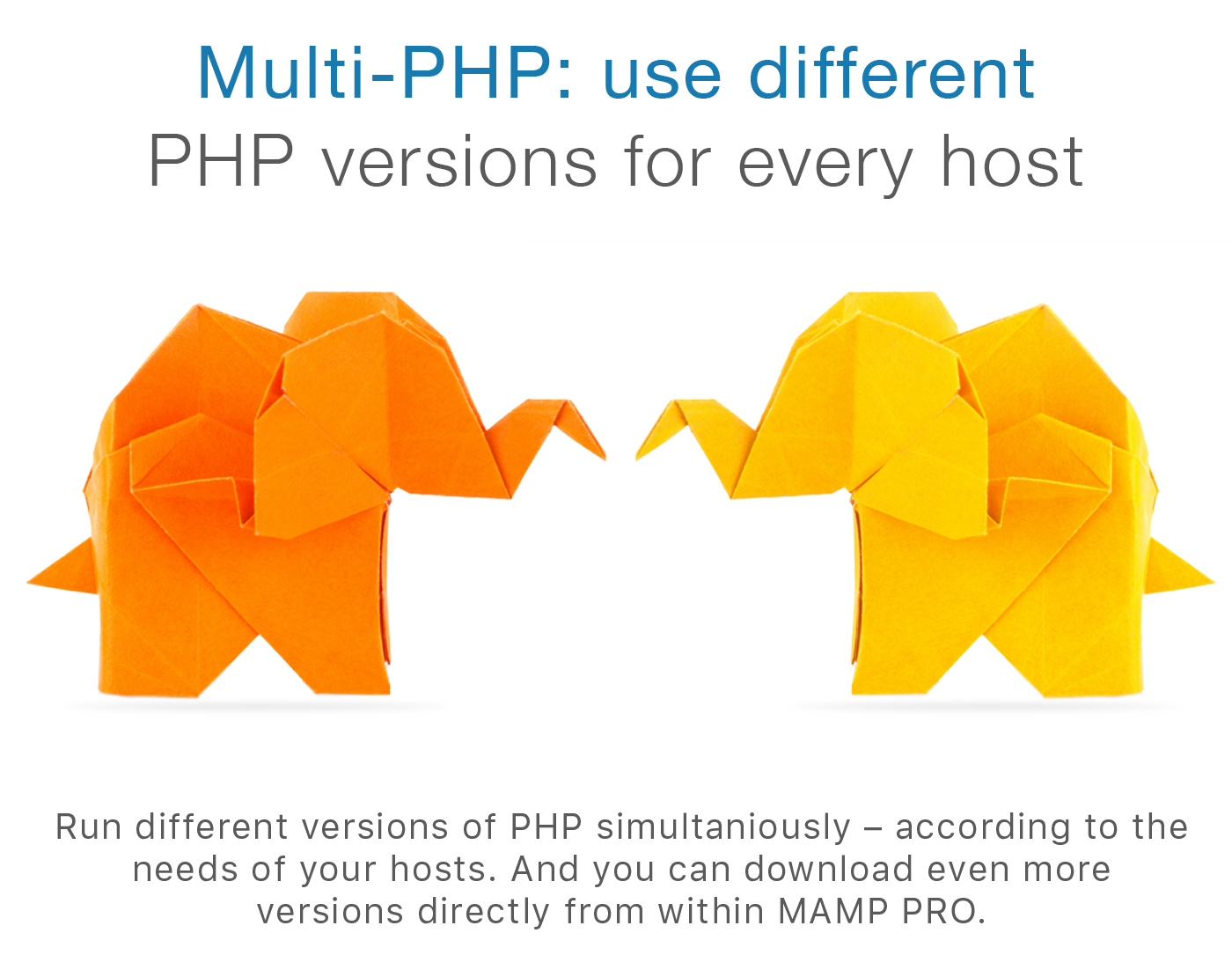 Multi-PHP: use different
PHP versions for every host

Run different versions of PHP simultaniously – according to the needs of your hosts. And you can download even more versions directly from within MAMP PRO.